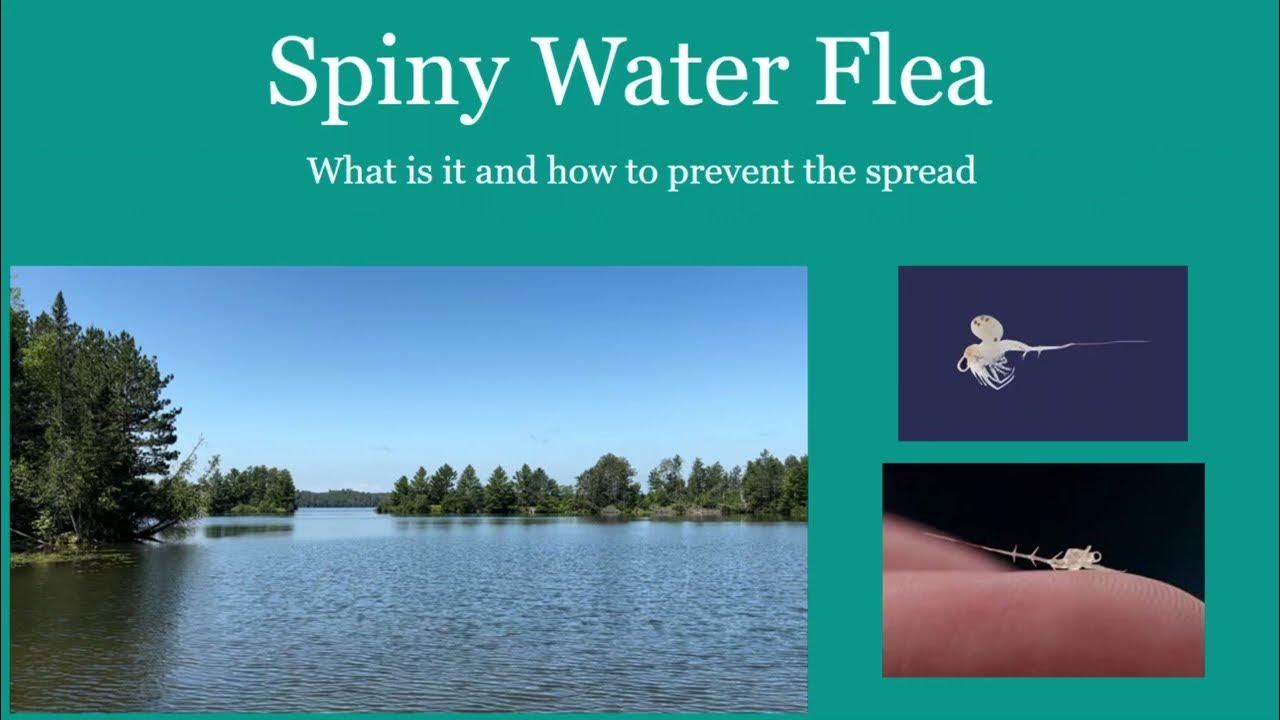 Spiny Water Flea

What is it and how to prevent the spread